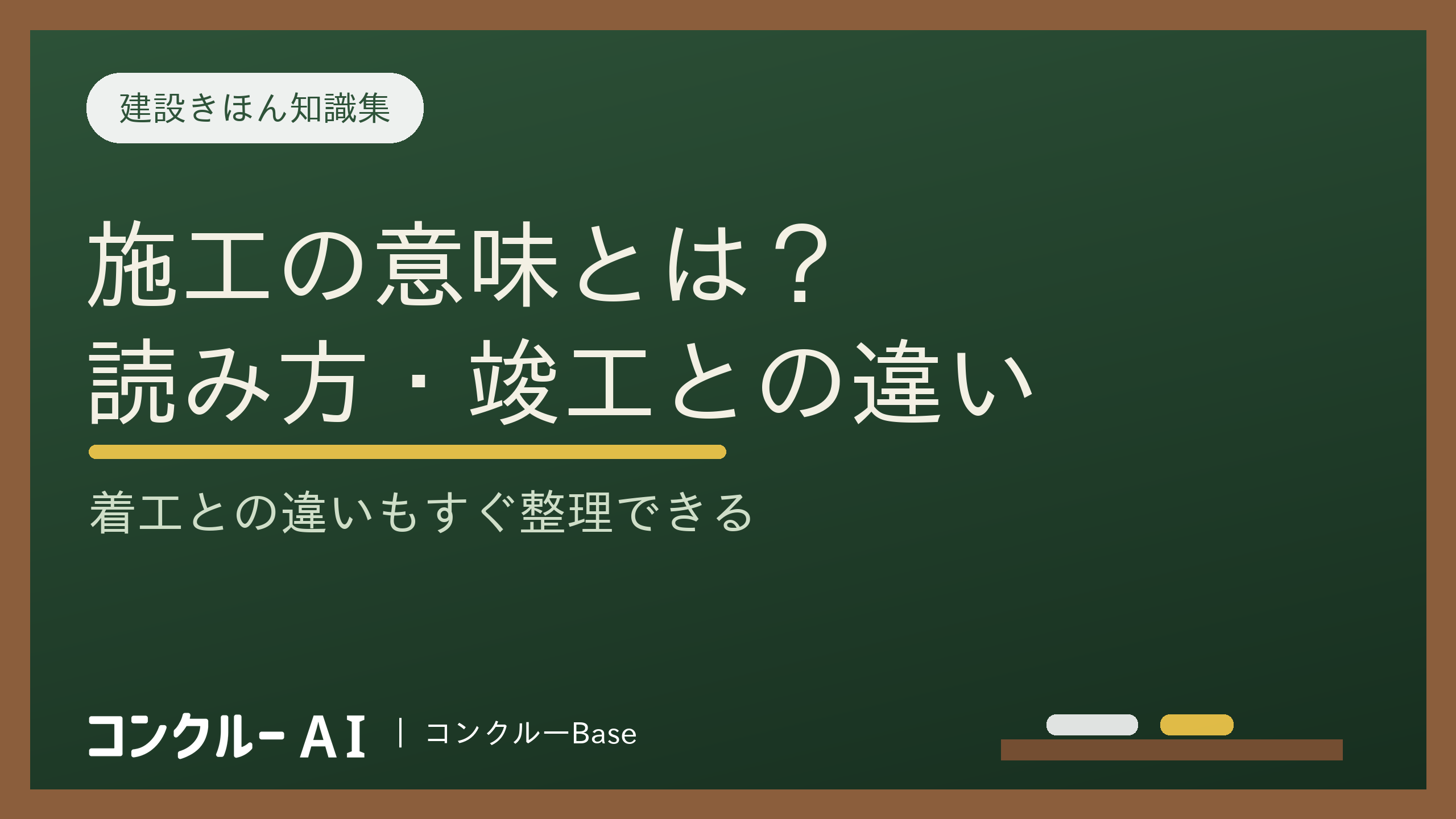 建設きほん知識集

施工の意味とは？
読み方・竣工との違い

着工との違いもすぐ整理できる

コンクルー AI | コンクルーBase